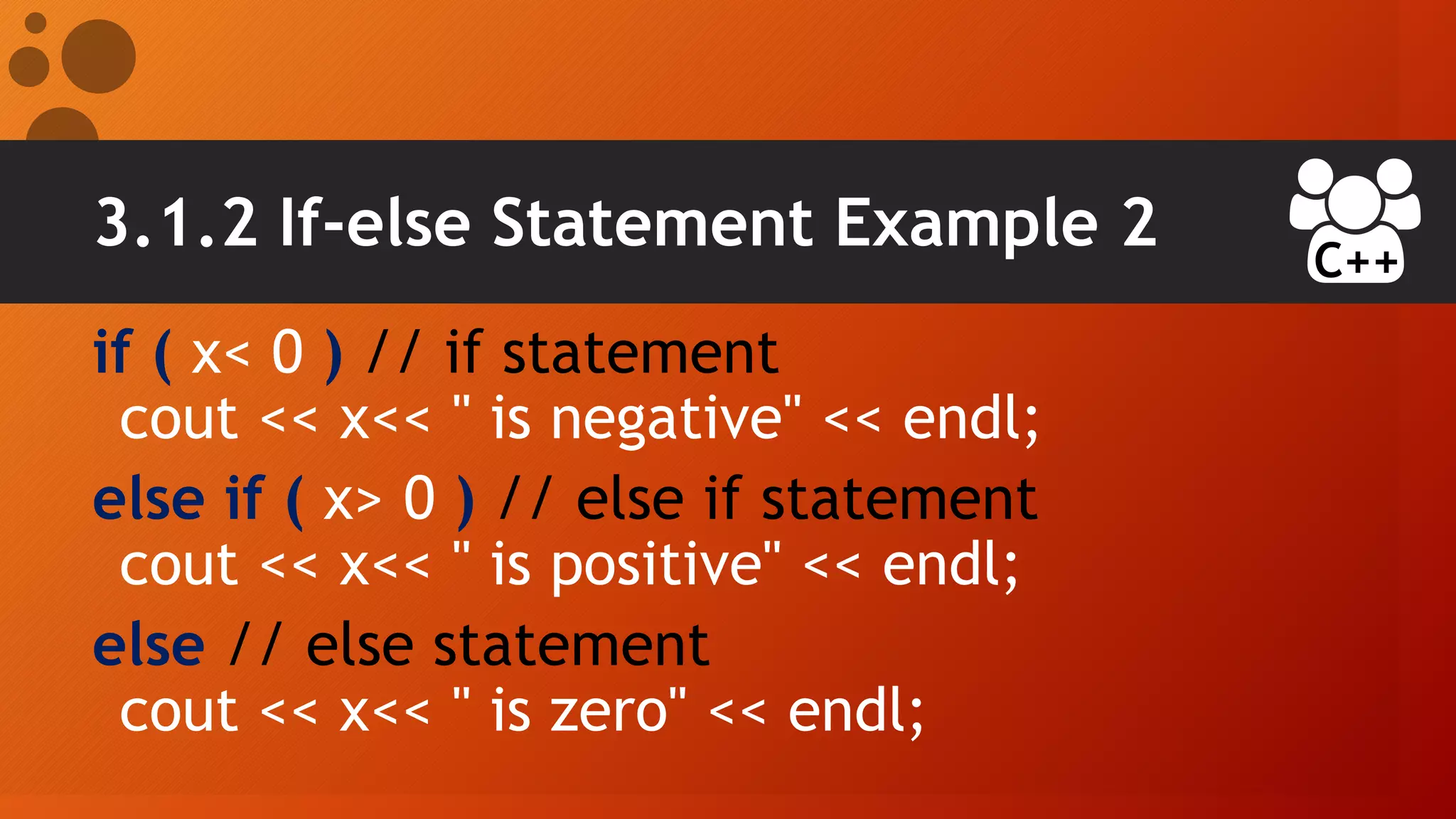 3.1.2 If-else Statement Example 2

C++

if ( x< 0 ) // if statement
cout << x<< " is negative" << endl;
else if ( x> 0 ) // else if statement
cout << x<< " is positive" << endl;
else // else statement
cout << x<< " is zero" << endl;